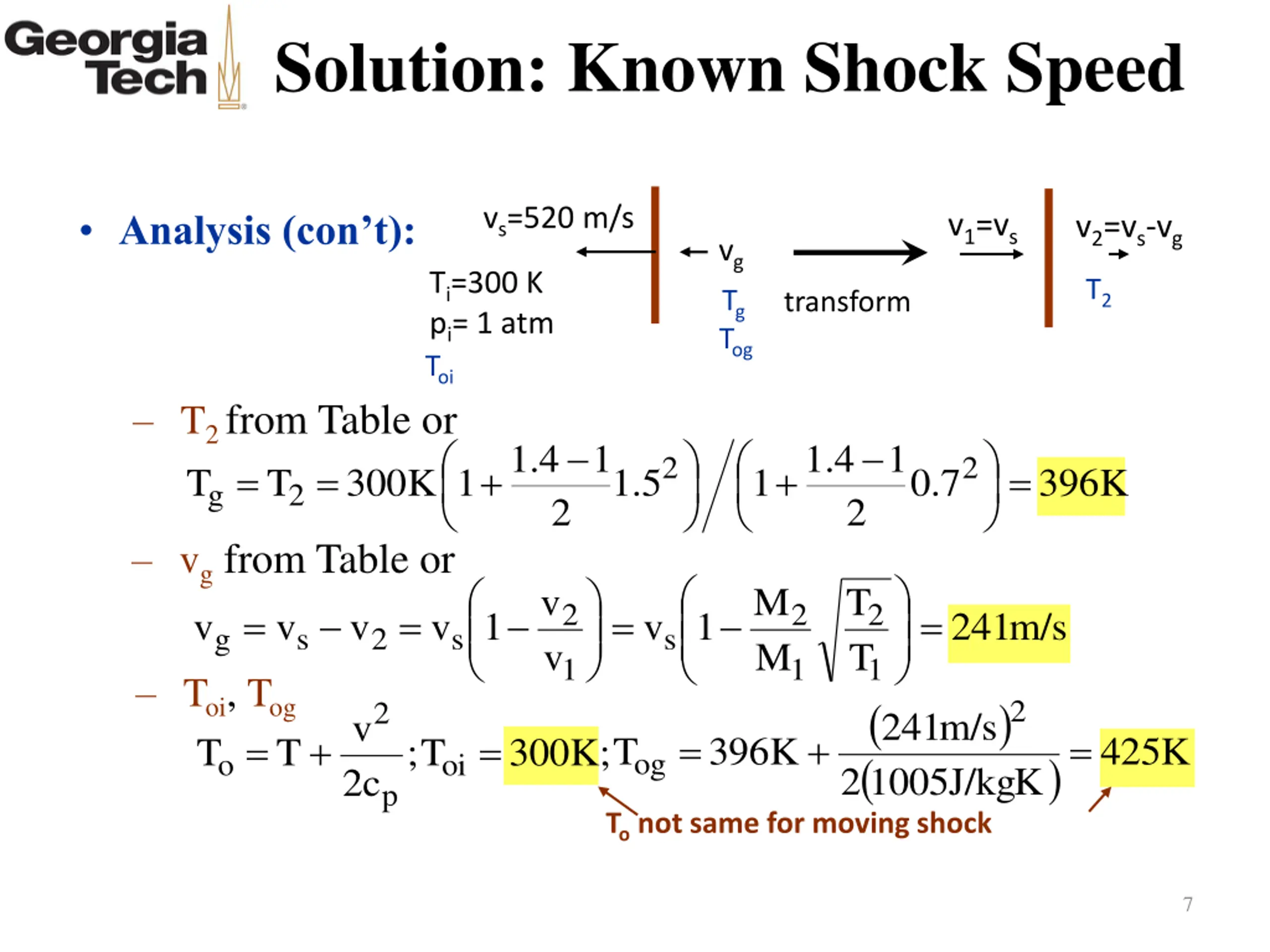 Georgia Tech

Solution: Known Shock Speed

• Analysis (con't):

$v_s$=520 m/s

$T_i$=300 K

$p_i$= 1 atm

$T_{oi}$

$v_g$

$T_g$

$T_{og}$

transform

$v_1$=$v_s$

$v_2$=$v_s$-$v_g$

$T_2$

– $T_2$ from Table or

$T_g = T_2 = 300K\left(1+\frac{1.4-1}{2}1.5^2\right)\Big/\left(1+\frac{1.4-1}{2}0.7^2\right) = 396K$

– $v_g$ from Table or

$v_g = v_s - v_2 = v_s\left(1-\frac{v_2}{v_1}\right) = v_s\left(1-\frac{M_2}{M_1}\sqrt{\frac{T_2}{T_1}}\right) = 241m/s$

– $T_{oi}$, $T_{og}$

$T_o = T + \frac{v^2}{2c_p}; T_{oi} = 300K; T_{og} = 396K + \frac{(241m/s)^2}{2(1005J/kgK)} = 425K$

$T_o$ not same for moving shock

7